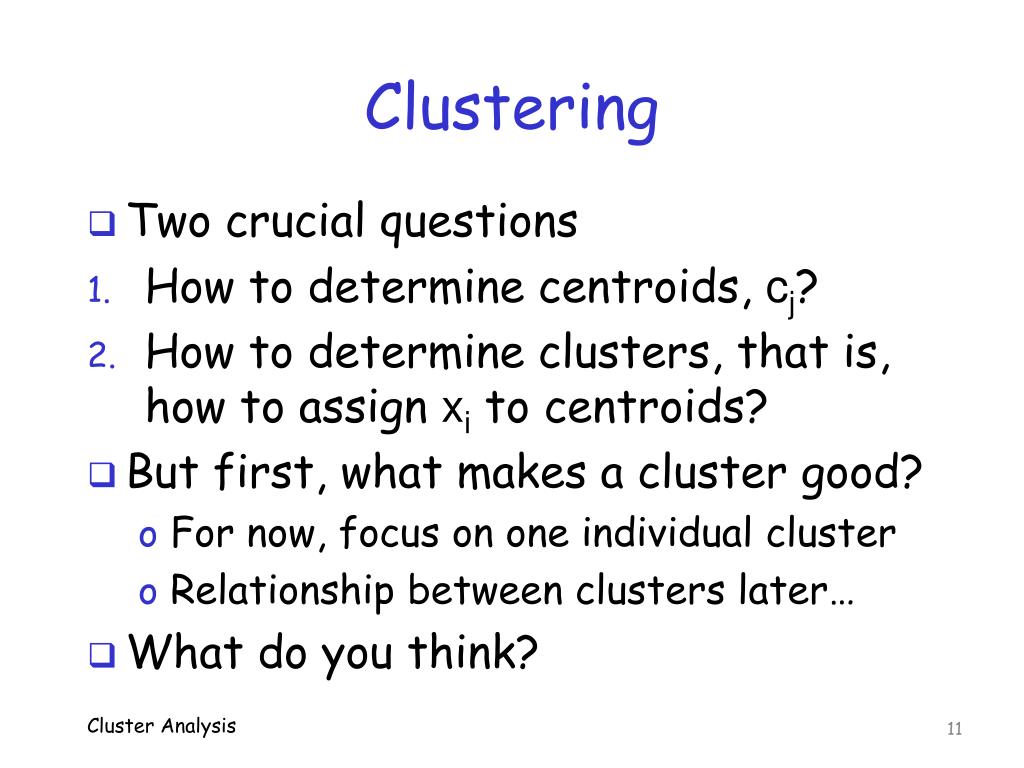 Clustering

❑ Two crucial questions

1. How to determine centroids, $c_j$?

2. How to determine clusters, that is, how to assign $x_i$ to centroids?

❑ But first, what makes a cluster good?

o For now, focus on one individual cluster

o Relationship between clusters later…

❑ What do you think?

Cluster Analysis

11